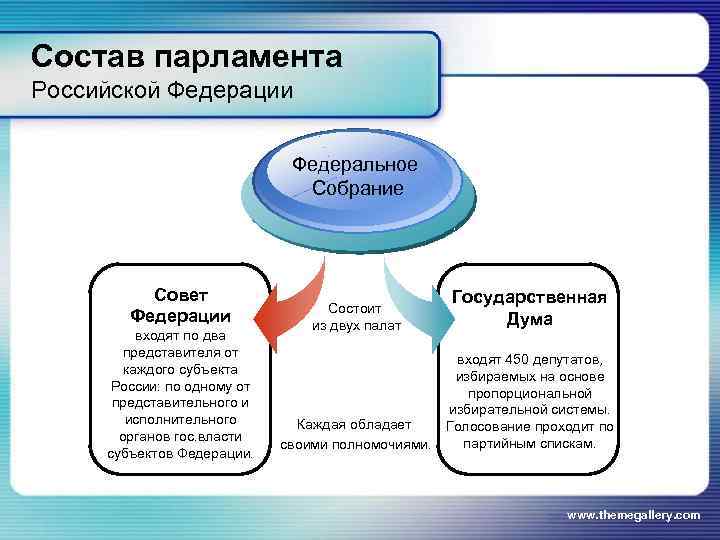 Состав парламента
Российской Федерации

Федеральное Собрание

Совет Федерации
входят по два представителя от каждого субъекта России: по одному от представительного и исполнительного органов гос.власти субъектов Федерации.

Состоит из двух палат

Каждая обладает своими полномочиями.

Государственная Дума

входят 450 депутатов, избираемых на основе пропорциональной избирательной системы. Голосование проходит по партийным спискам.

www.themegallery.com